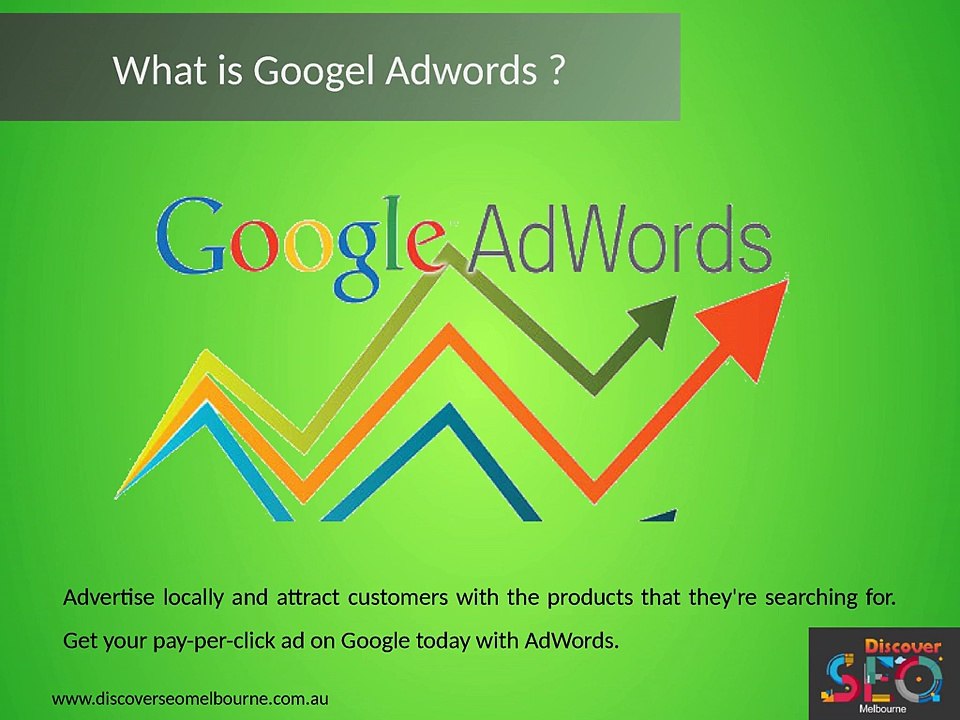 What is Googel Adwords ?

Google AdWords

Advertise locally and attract customers with the products that they're searching for. Get your pay-per-click ad on Google today with AdWords.

www.discoverseomelbourne.com.au

Discover SEO Melbourne